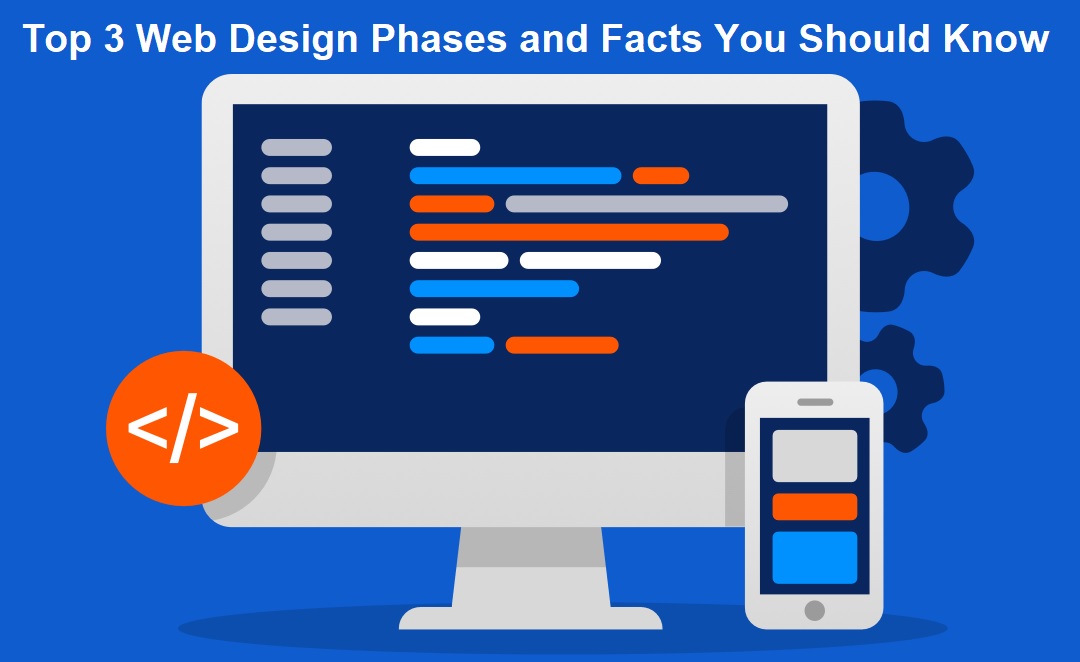 Top 3 Web Design Phases and Facts You Should Know

</>